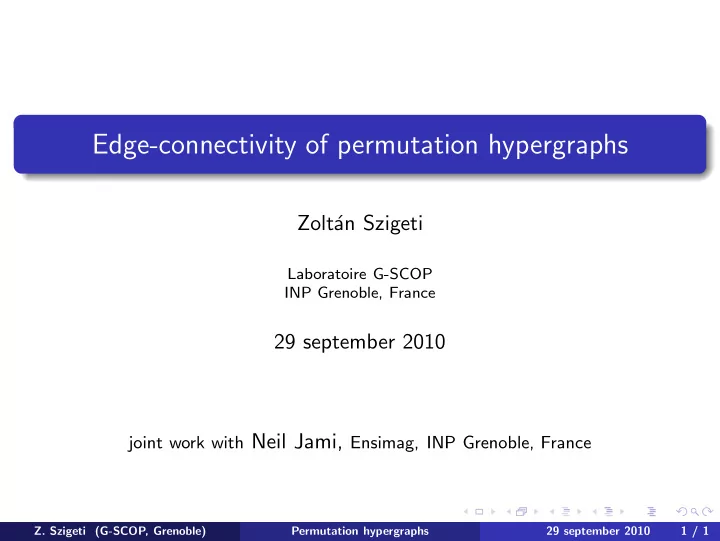 Edge-connectivity of permutation hypergraphs

Zoltán Szigeti

Laboratoire G-SCOP
INP Grenoble, France

29 september 2010

joint work with Neil Jami, Ensimag, INP Grenoble, France

Z. Szigeti (G-SCOP, Grenoble) Permutation hypergraphs 29 september 2010 1 / 1